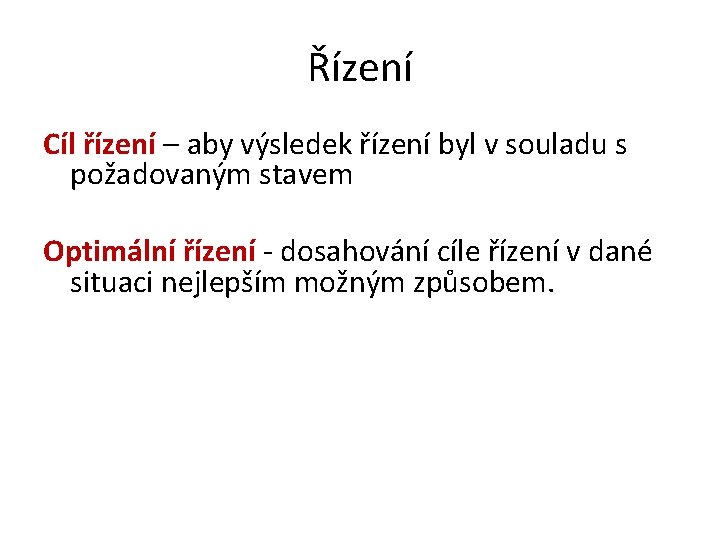 Řízení

Cíl řízení – aby výsledek řízení byl v souladu s požadovaným stavem

Optimální řízení - dosahování cíle řízení v dané situaci nejlepším možným způsobem.